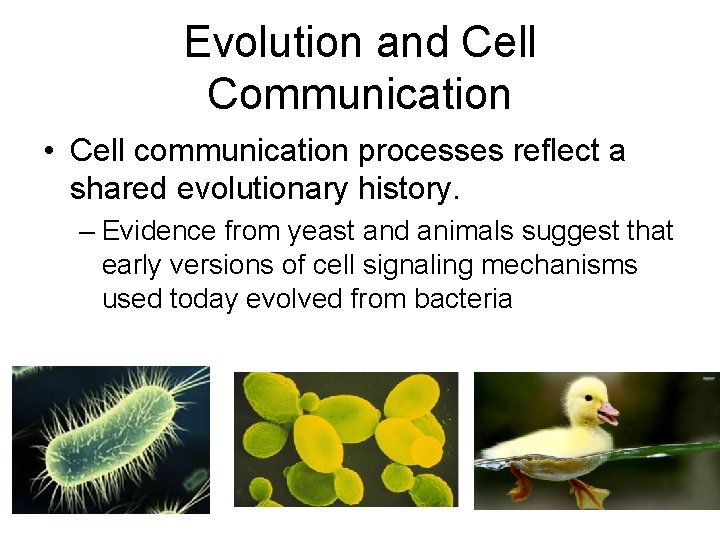 Evolution and Cell Communication

• Cell communication processes reflect a shared evolutionary history.

– Evidence from yeast and animals suggest that early versions of cell signaling mechanisms used today evolved from bacteria